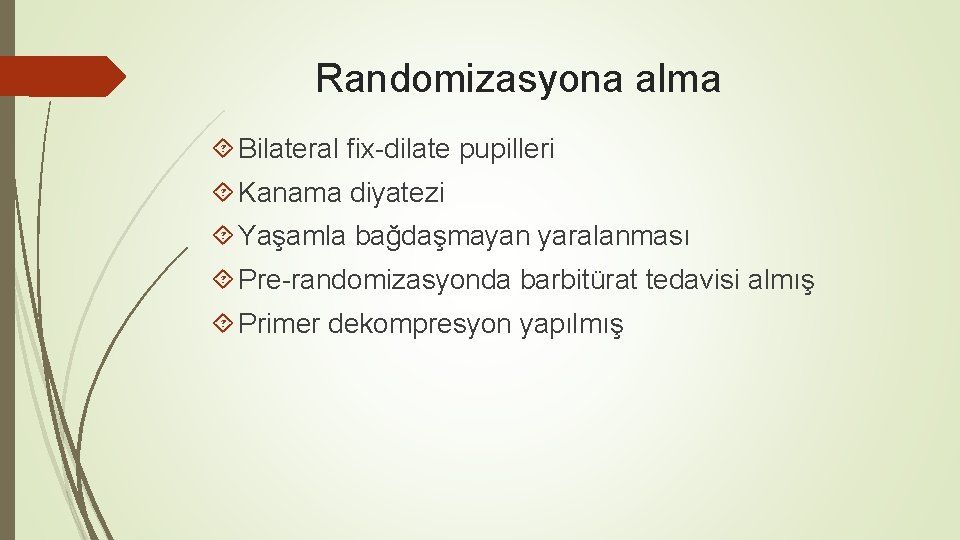 Randomizasyona alma

Bilateral fix-dilate pupilleri

Kanama diyatezi

Yaşamla bağdaşmayan yaralanması

Pre-randomizasyonda barbitürat tedavisi almış

Primer dekompresyon yapılmış